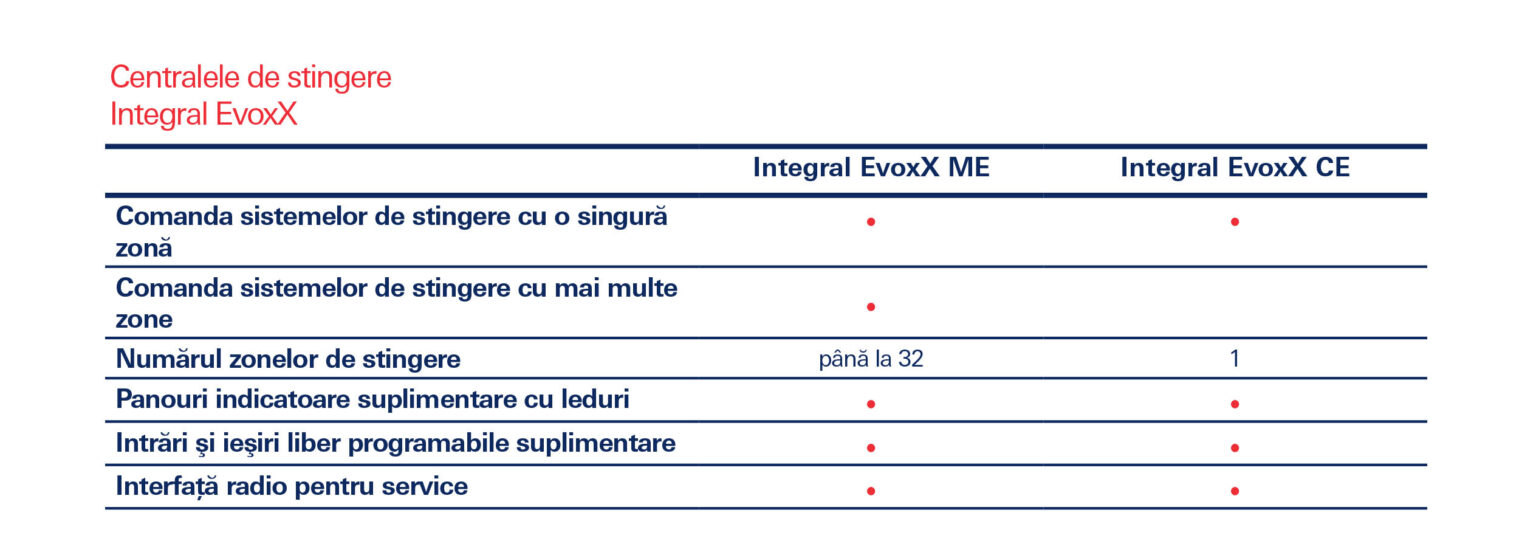 Centralele de stingere
Integral EvoxX

| | Integral EvoxX ME | Integral EvoxX CE |
|---|---|---|
| Comanda sistemelor de stingere cu o singură zonă | • | • |
| Comanda sistemelor de stingere cu mai multe zone | • | |
| Numărul zonelor de stingere | până la 32 | 1 |
| Panouri indicatoare suplimentare cu leduri | • | • |
| Intrări şi ieşiri liber programabile suplimentare | • | • |
| Interfață radio pentru service | • | • |